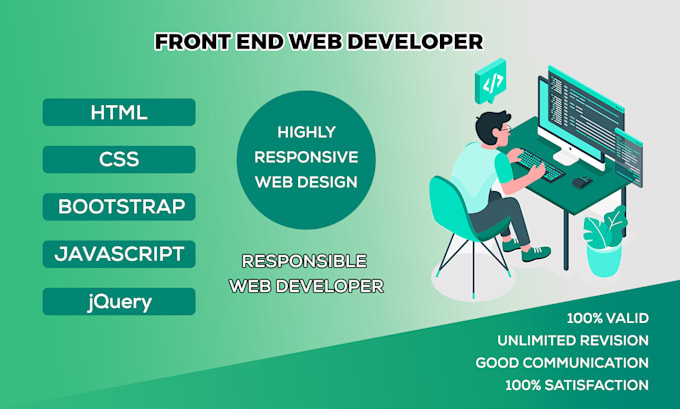 FRONT END WEB DEVELOPER

HTML

CSS

BOOTSTRAP

JAVASCRIPT

jQuery

HIGHLY RESPONSIVE WEB DESIGN

</>

RESPONSIBLE WEB DEVELOPER

100% VALID
UNLIMITED REVISION
GOOD COMMUNICATION
100% SATISFACTION